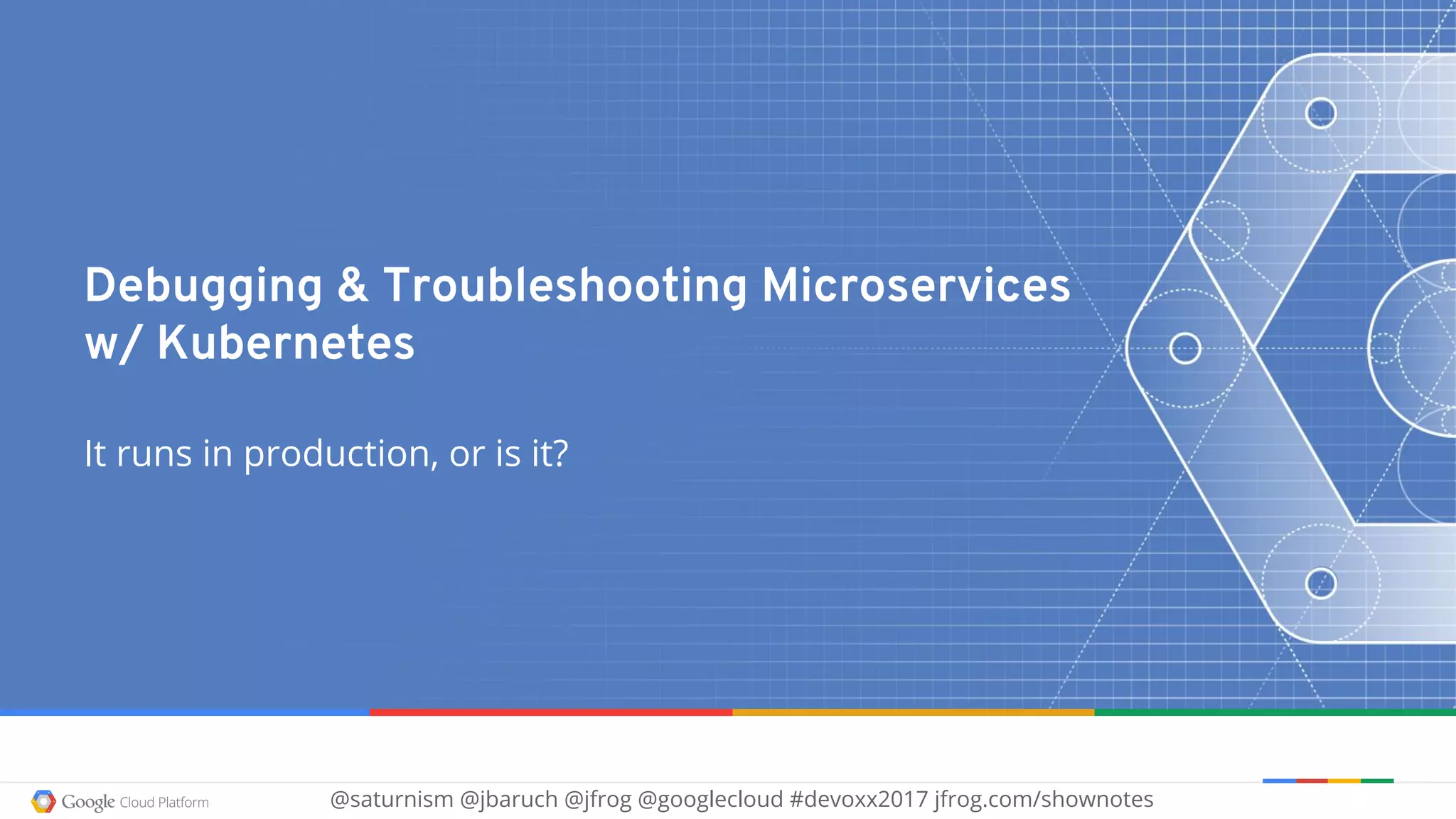 Debugging & Troubleshooting Microservices w/ Kubernetes

It runs in production, or is it?

Google Cloud Platform

@saturnism @jbaruch @jfrog @googlecloud #devoxx2017 jfrog.com/shownotes